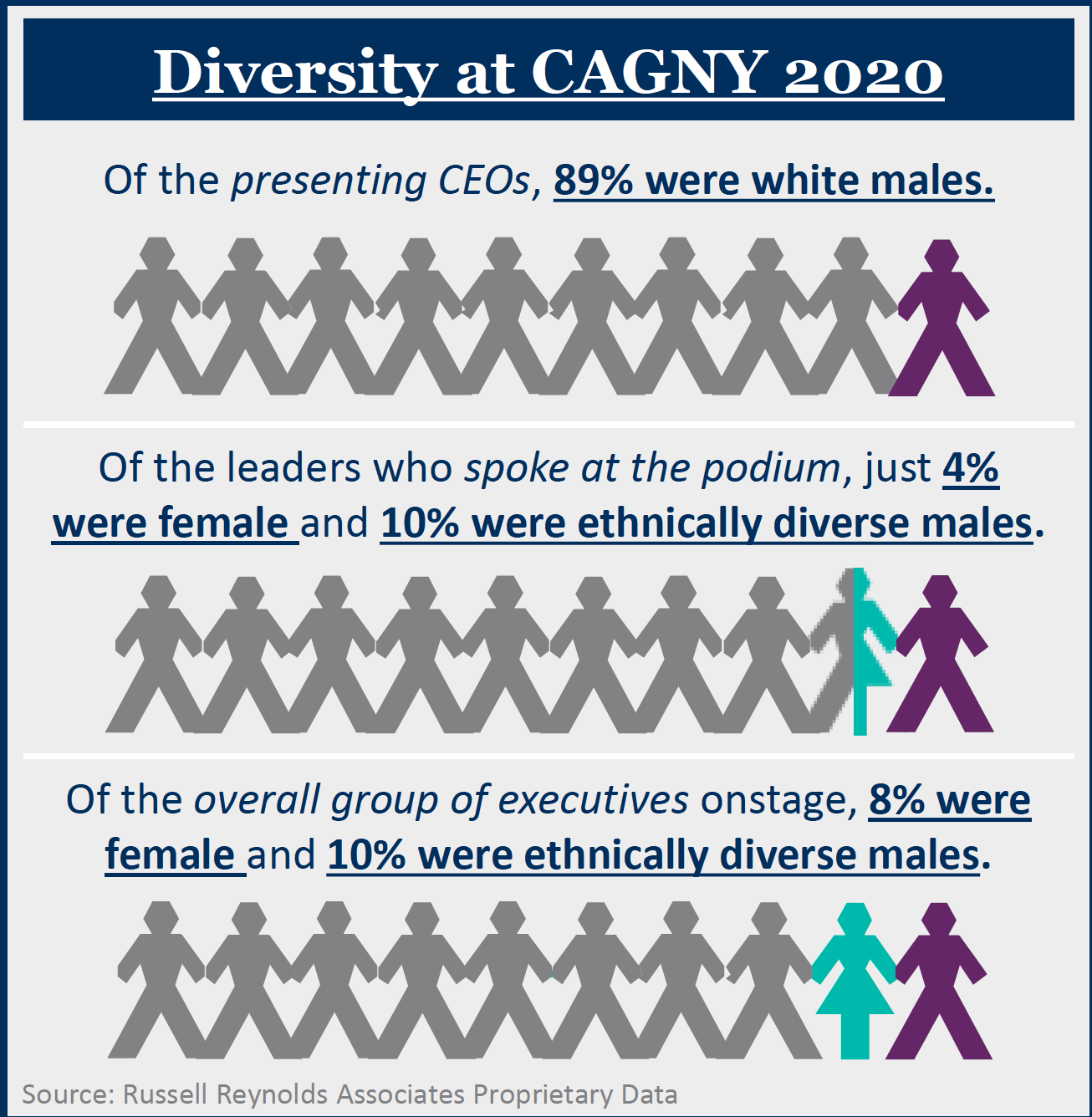 Diversity at CAGNY 2020

Of the presenting CEOs, 89% were white males.

Of the leaders who spoke at the podium, just 4% were female and 10% were ethnically diverse males.

Of the overall group of executives onstage, 8% were female and 10% were ethnically diverse males.

Source: Russell Reynolds Associates Proprietary Data